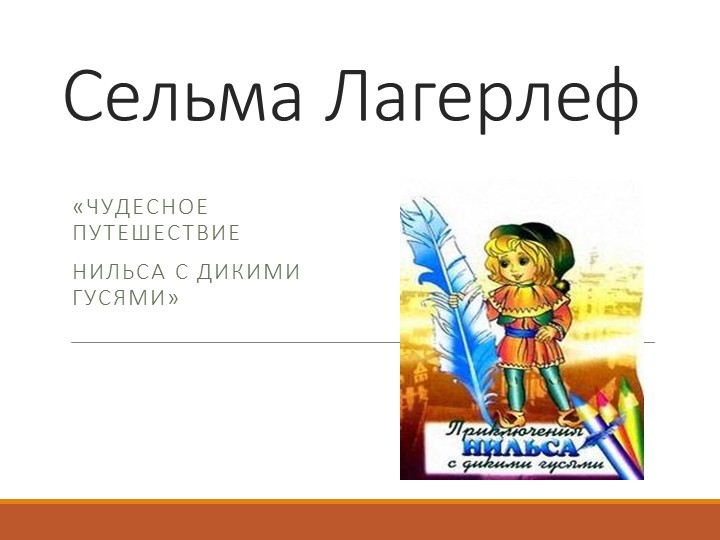 Сельма Лагерлеф

«ЧУДЕСНОЕ ПУТЕШЕСТВИЕ

НИЛЬСА С ДИКИМИ ГУСЯМИ»

Приключения
НИЛЬСА
с дикими гусями